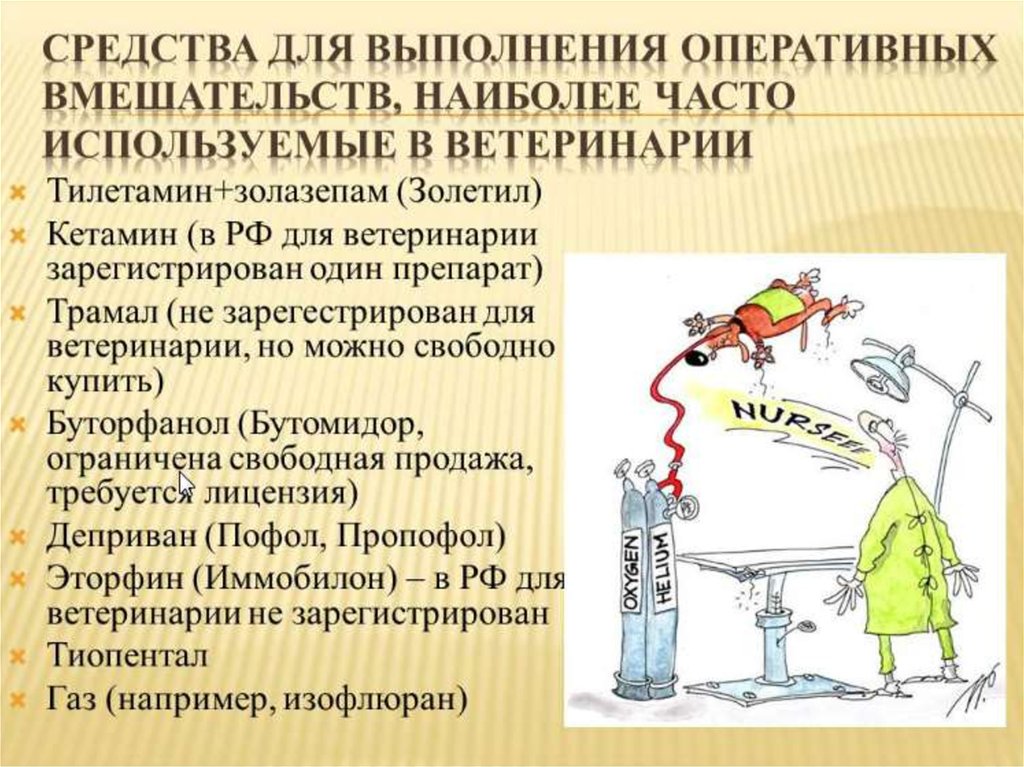 СРЕДСТВА ДЛЯ ВЫПОЛНЕНИЯ ОПЕРАТИВНЫХ ВМЕШАТЕЛЬСТВ, НАИБОЛЕЕ ЧАСТО ИСПОЛЬЗУЕМЫЕ В ВЕТЕРИНАРИИ

Тилетамин+золазепам (Золетил)
Кетамин (в РФ для ветеринарии зарегистрирован один препарат)
Трамал (не зарегестрирован для ветеринарии, но можно свободно купить)
Буторфанол (Бутомидор, ограничена свободная продажа, требуется лицензия)
Деприван (Пофол, Пропофол)
Эторфин (Иммобилон) – в РФ для ветеринарии не зарегистрирован
Тиопентал
Газ (например, изофлюран)

NURSEEE
OXYGEN
HELIUM